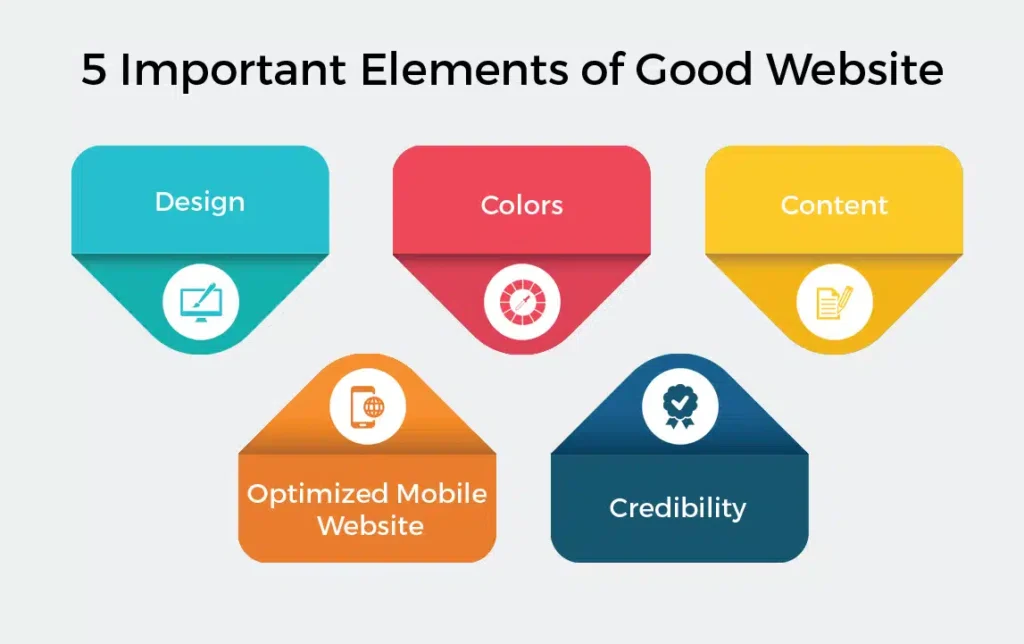 5 Important Elements of Good Website

Design

Colors

Content

Optimized Mobile Website

Credibility